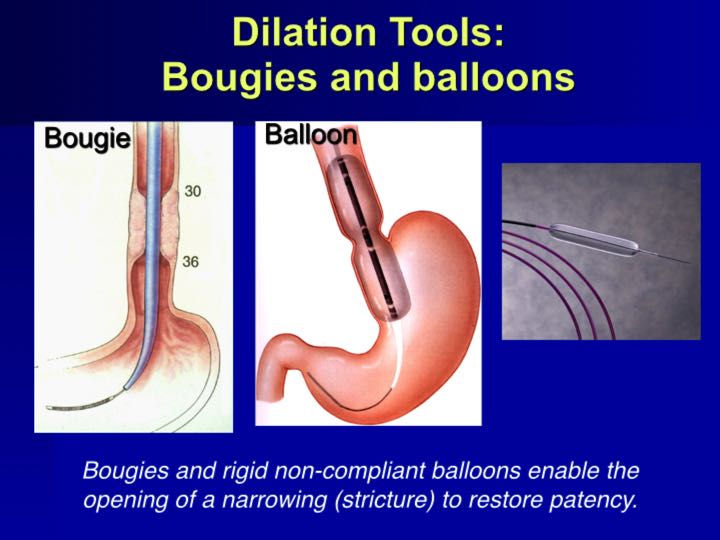 Dilation Tools:
Bougies and balloons

Bougie

30

36

Balloon

Bougies and rigid non-compliant balloons enable the opening of a narrowing (stricture) to restore patency.